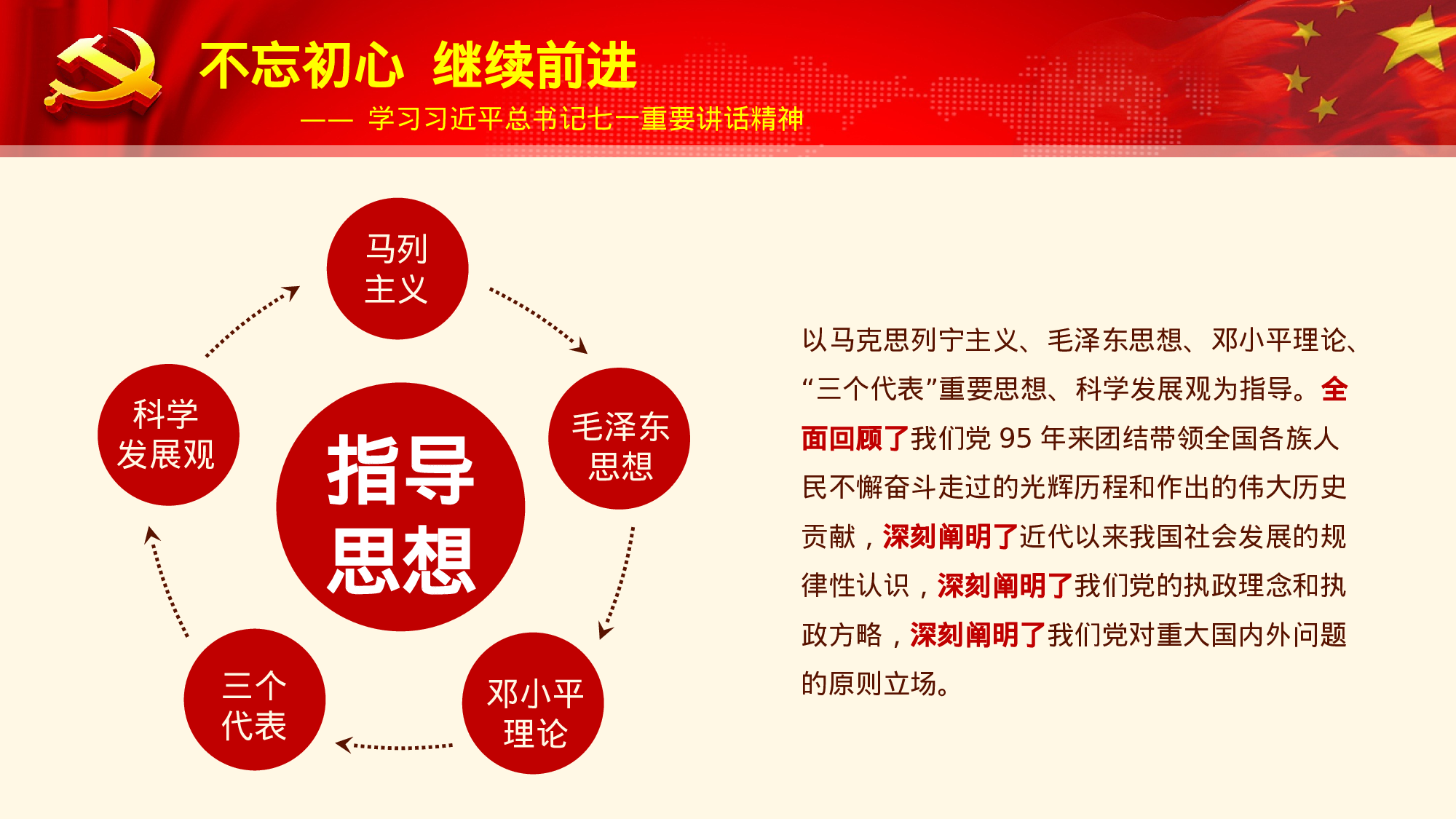 不忘初心 继续前进

—— 学习习近平总书记七一重要讲话精神

马列主义

毛泽东思想

邓小平理论

三个代表

科学发展观

指导思想

以马克思列宁主义、毛泽东思想、邓小平理论、“三个代表”重要思想、科学发展观为指导。全面回顾了我们党 95 年来团结带领全国各族人民不懈奋斗走过的光辉历程和作出的伟大历史贡献，深刻阐明了近代以来我国社会发展的规律性认识，深刻阐明了我们党的执政理念和执政方略，深刻阐明了我们党对重大国内外问题的原则立场。